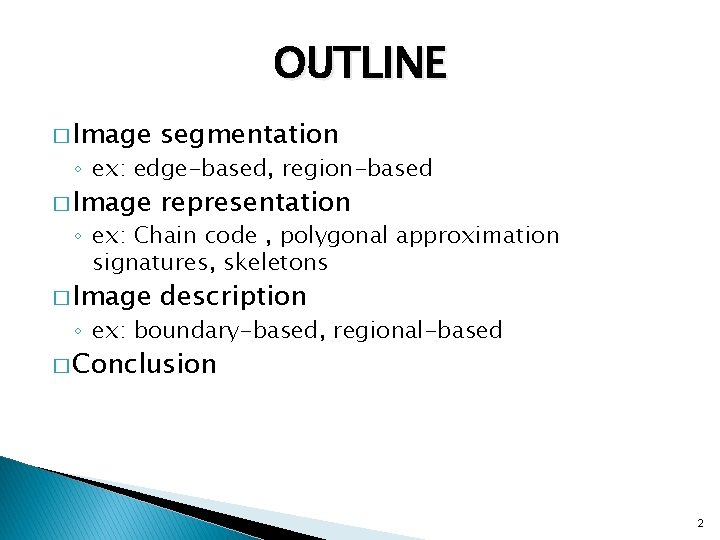 OUTLINE

□ Image segmentation
◦ ex: edge-based, region-based

□ Image representation
◦ ex: Chain code , polygonal approximation signatures, skeletons

□ Image description
◦ ex: boundary-based, regional-based

□ Conclusion

2